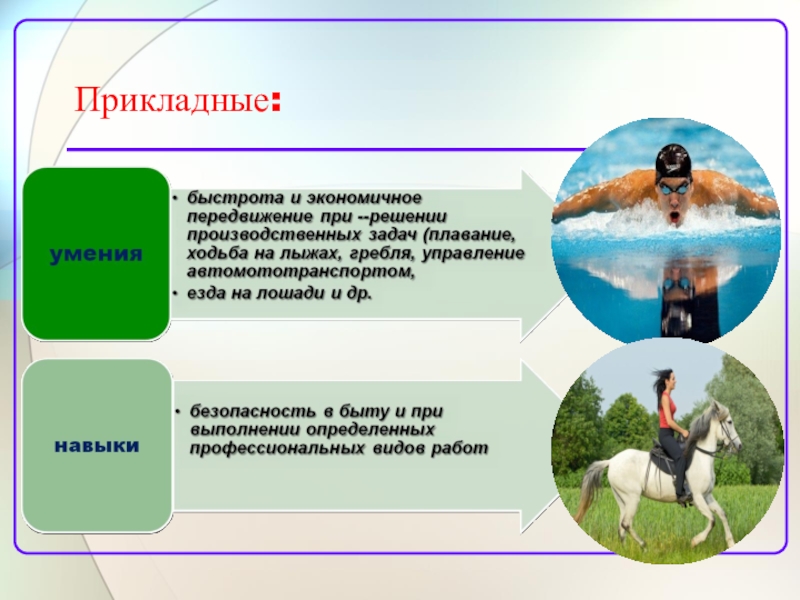 Прикладные:

умения

• быстрота и экономичное передвижение при --решении производственных задач (плавание, ходьба на лыжах, гребля, управление автомототранспортом,
• езда на лошади и др.

навыки

• безопасность в быту и при выполнении определенных профессиональных видов работ